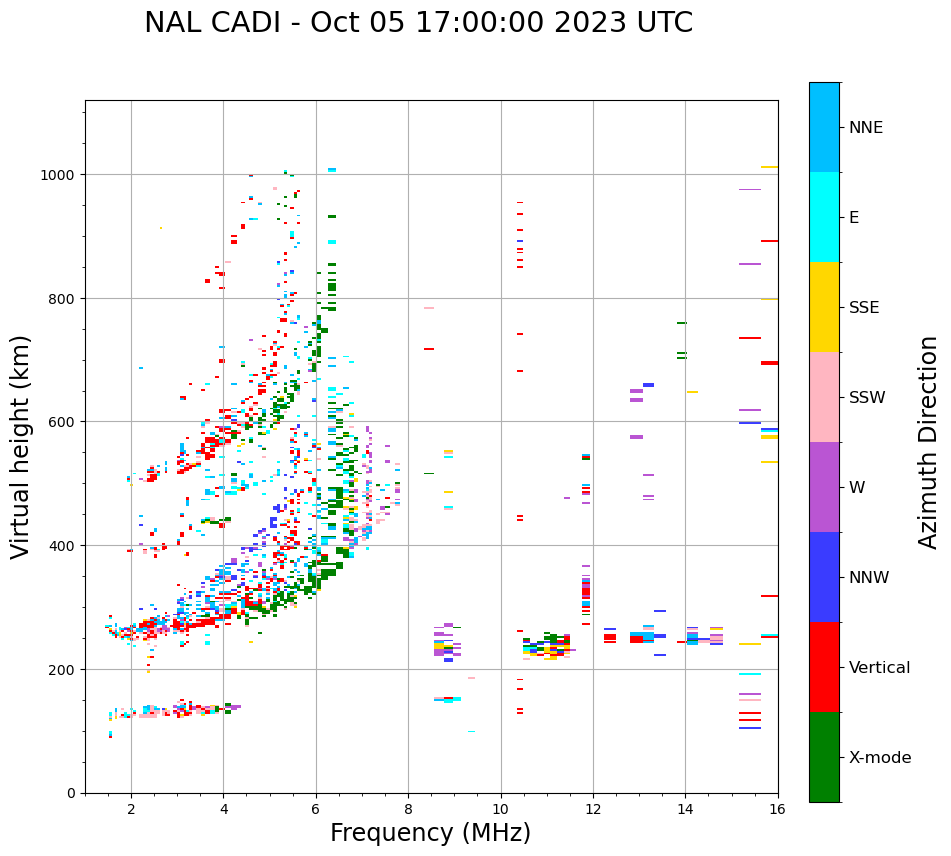 NAL CADI - Oct 05 17:00:00 2023 UTC

Virtual height (km)

1000
800
600
400
200
0

2
4
6
8
10
12
14
16

Frequency (MHz)

NNE
E
SSE
SSW
W
NNW
Vertical
X-mode

Azimuth Direction